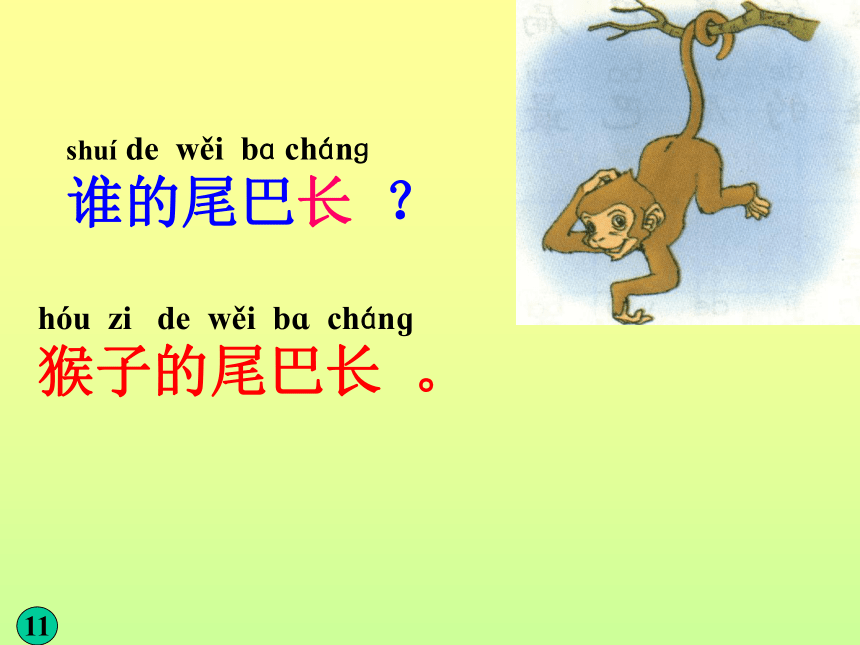 shuí de wěi ba cháng
谁的尾巴长 ？

hóu zi de wěi ba cháng
猴子的尾巴长 。

11